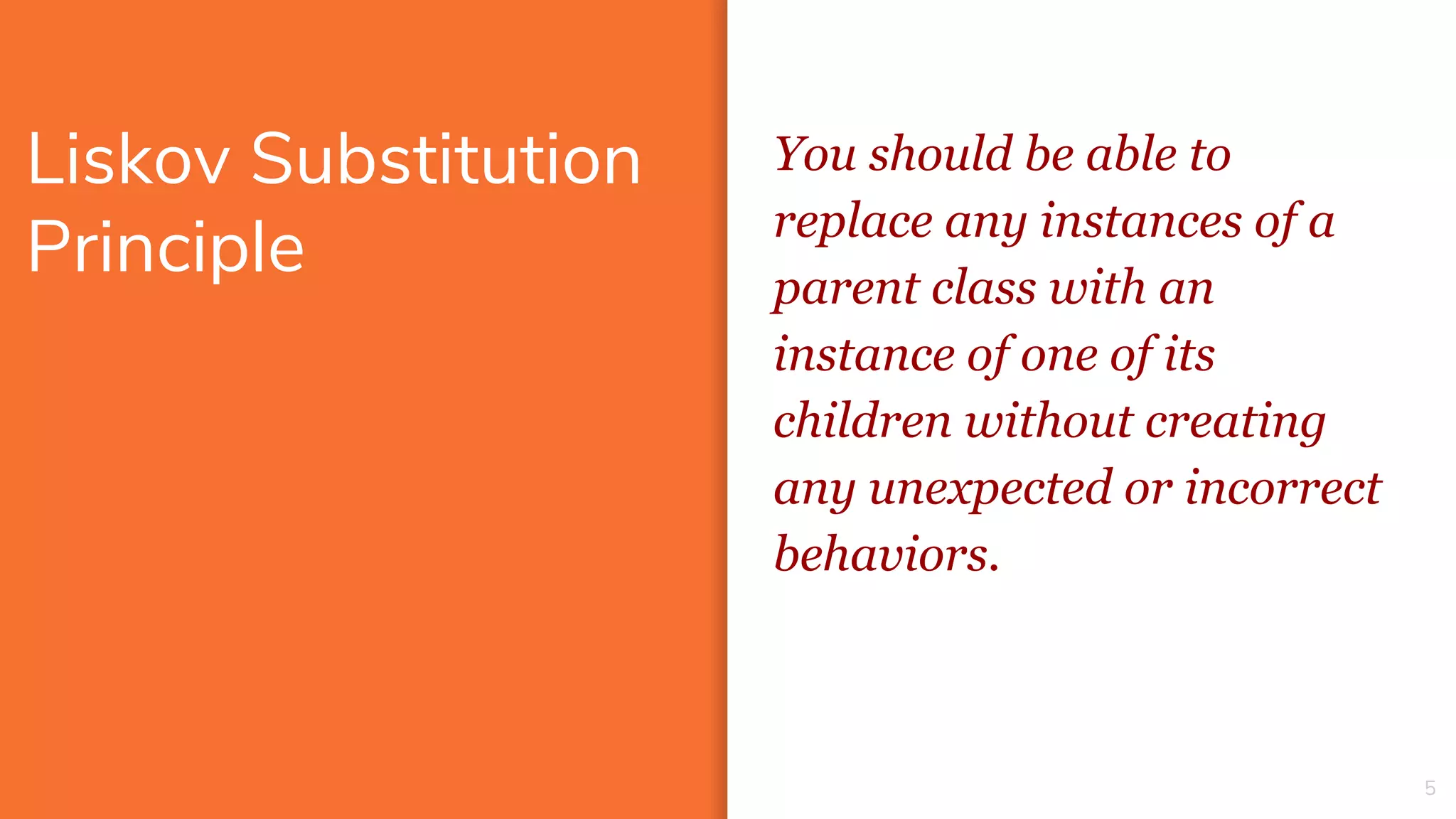 Liskov Substitution Principle

You should be able to replace any instances of a parent class with an instance of one of its children without creating any unexpected or incorrect behaviors.

5